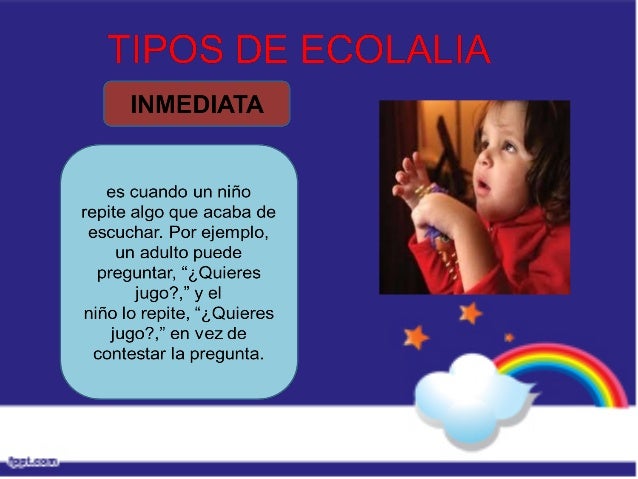 TIPOS DE ECOLALIA

INMEDIATA

es cuando un niño repite algo que acaba de escuchar. Por ejemplo, un adulto puede preguntar, “¿Quieres jugo?,” y el niño lo repite, “¿Quieres jugo?,” en vez de contestar la pregunta.

fppt.com